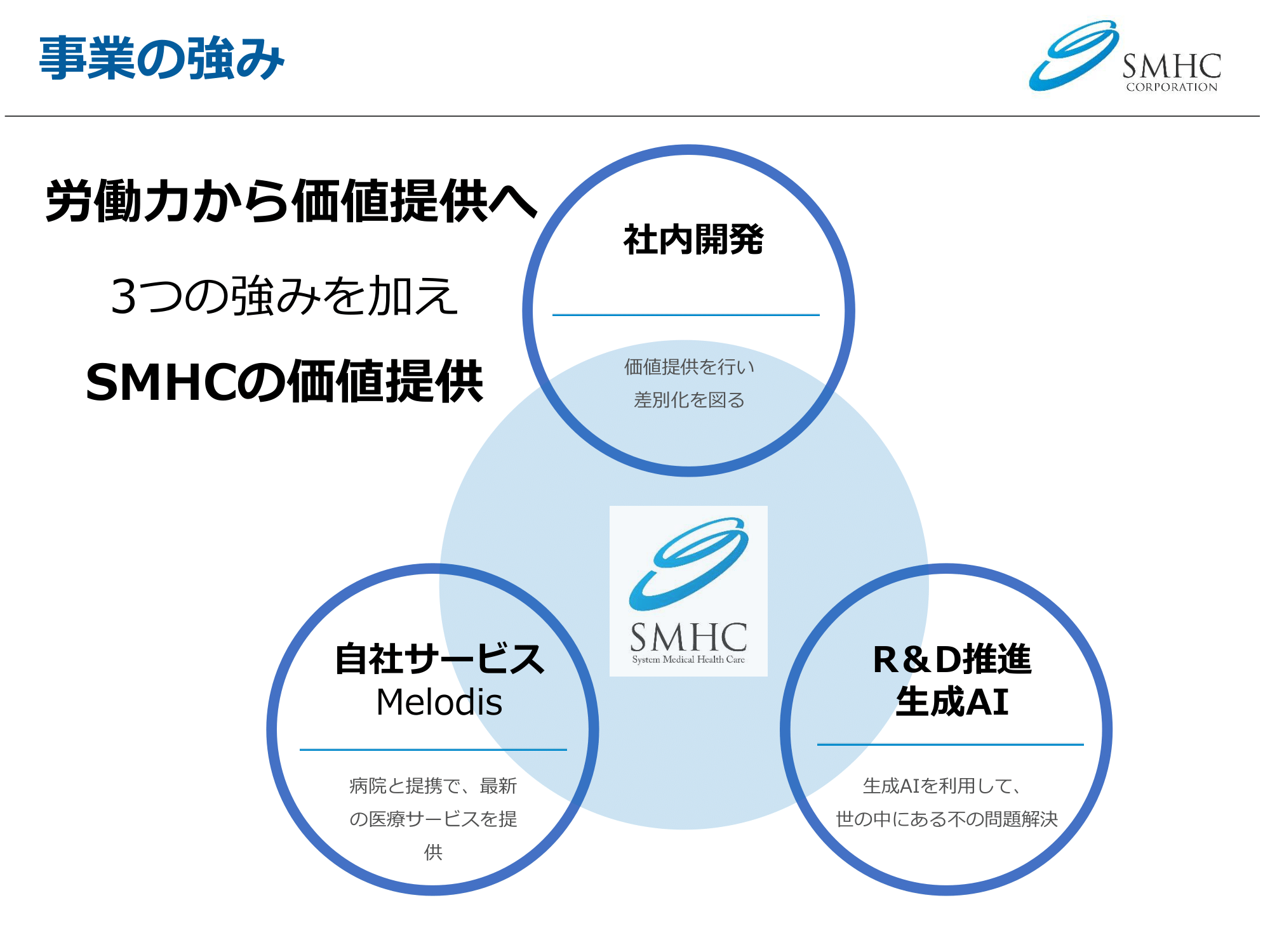 事業の強み

SMHC
CORPORATION

労働力から価値提供へ

3つの強みを加え

SMHCの価値提供

社内開発

価値提供を行い
差別化を図る

SMHC
System Medical Health Care

自社サービス
Melodis

病院と提携で、最新の医療サービスを提供

R&D推進
生成AI

生成AIを利用して、
世の中にある不の問題解決